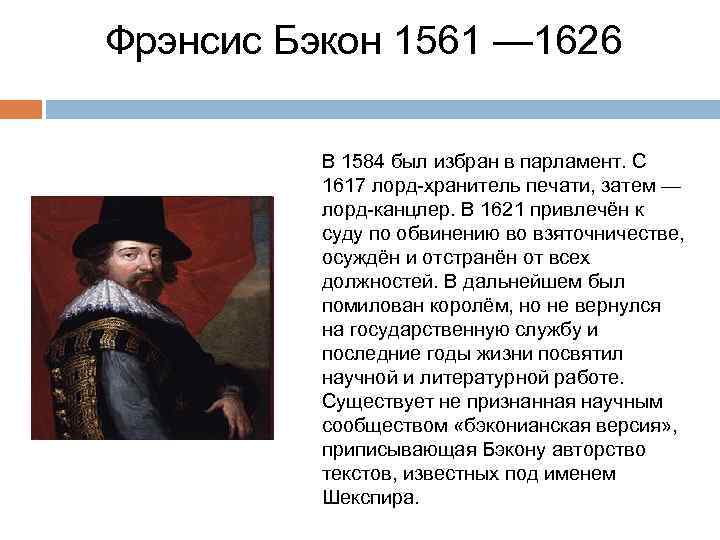 Фрэнсис Бэкон 1561 —1626

В 1584 был избран в парламент. С 1617 лорд-хранитель печати, затем — лорд-канцлер. В 1621 привлечён к суду по обвинению во взяточничестве, осуждён и отстранён от всех должностей. В дальнейшем был помилован королём, но не вернулся на государственную службу и последние годы жизни посвятил научной и литературной работе. Существует не признанная научным сообществом «бэконианская версия», приписывающая Бэкону авторство текстов, известных под именем Шекспира.